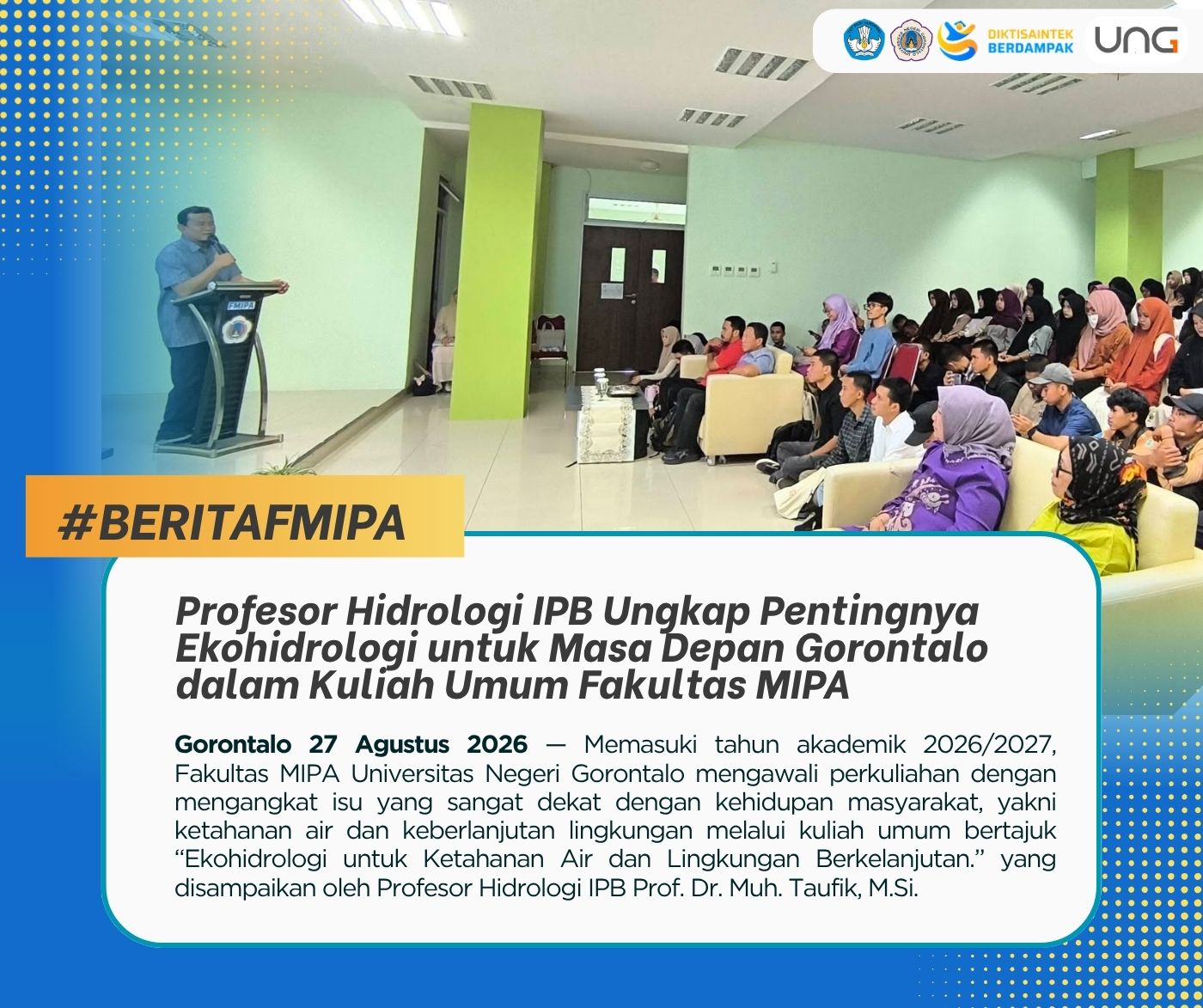 DIKTISAINTEK BERDAMPAK

UNG

FMIPA

#BERITAFMIPA

Profesor Hidrologi IPB Ungkap Pentingnya Ekohidrologi untuk Masa Depan Gorontalo dalam Kuliah Umum Fakultas MIPA

Gorontalo 27 Agustus 2026 — Memasuki tahun akademik 2026/2027, Fakultas MIPA Universitas Negeri Gorontalo mengawali perkuliahan dengan mengangkat isu yang sangat dekat dengan kehidupan masyarakat, yakni ketahanan air dan keberlanjutan lingkungan melalui kuliah umum bertajuk "Ekohidrologi untuk Ketahanan Air dan Lingkungan Berkelanjutan." yang disampaikan oleh Profesor Hidrologi IPB Prof. Dr. Muh. Taufik, M.Si.